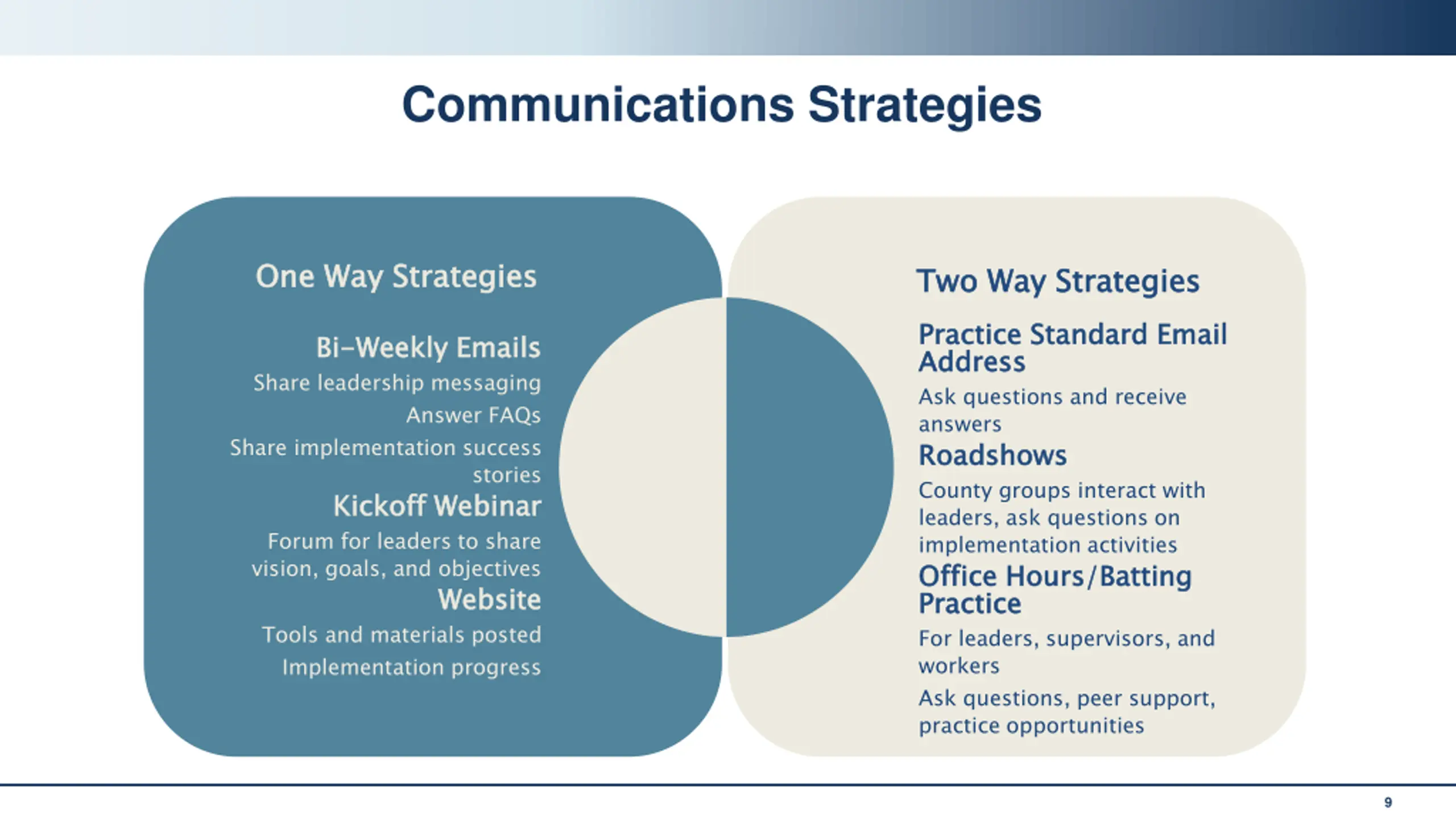 Communications Strategies

One Way Strategies

Bi-Weekly Emails

Share leadership messaging

Answer FAQs

Share implementation success stories

Kickoff Webinar

Forum for leaders to share vision, goals, and objectives

Website

Tools and materials posted

Implementation progress

Two Way Strategies

Practice Standard Email Address

Ask questions and receive answers

Roadshows

County groups interact with leaders, ask questions on implementation activities

Office Hours/Batting Practice

For leaders, supervisors, and workers

Ask questions, peer support, practice opportunities

9